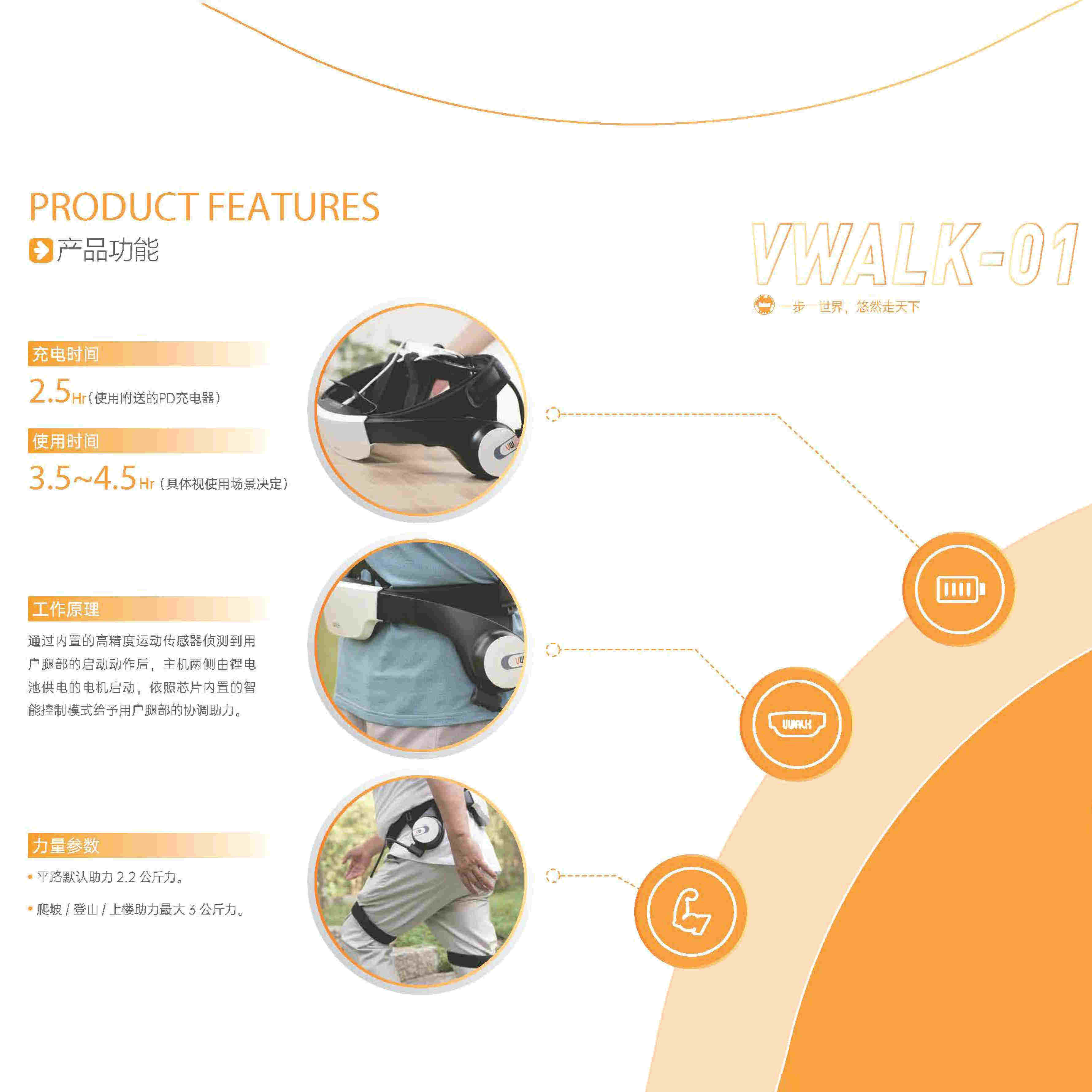 PRODUCT FEATURES
产品功能

VWALK-01
一步一世界，悠然走天下

充电时间
2.5Hr（使用附送的PD充电器）

使用时间
3.5~4.5Hr（具体视使用场景决定）

工作原理
通过内置的高精度运动传感器侦测到用户腿部的启动动作后，主机两侧由锂电池供电的电机启动，依照芯片内置的智能控制模式给予用户腿部的协调助力。

力量参数
• 平路默认助力 2.2 公斤力。
• 爬坡 / 登山 / 上楼助力最大 3 公斤力。

VWALK